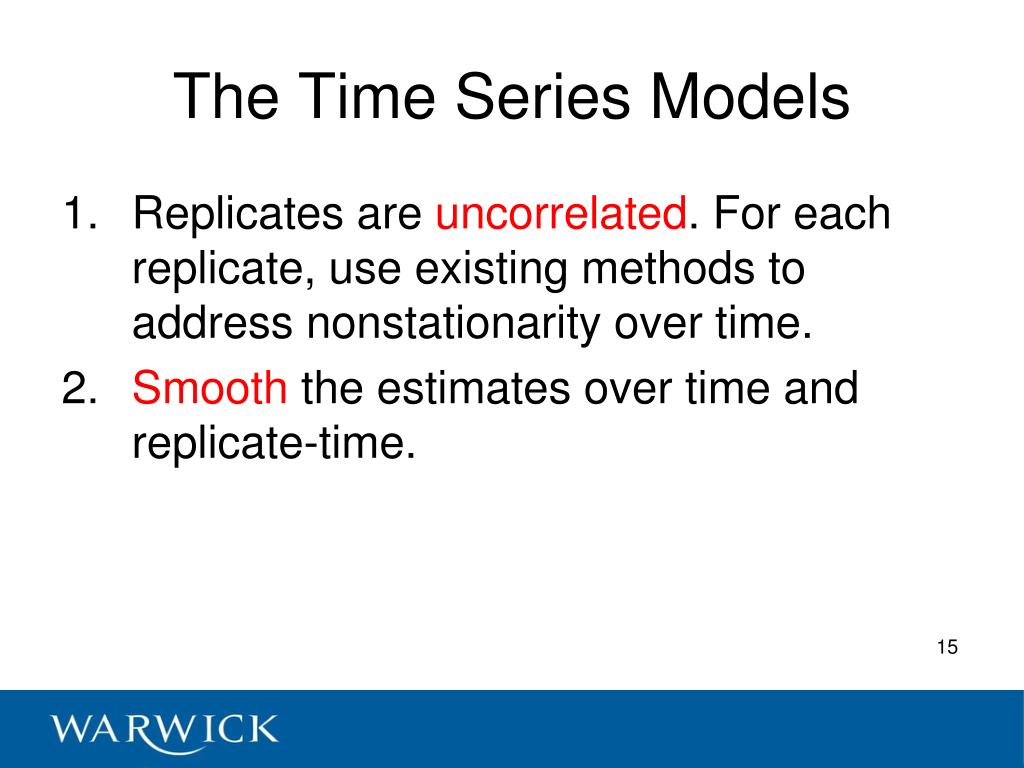 The Time Series Models

1. Replicates are uncorrelated. For each replicate, use existing methods to address nonstationarity over time.
2. Smooth the estimates over time and replicate-time.

15

WARWICK